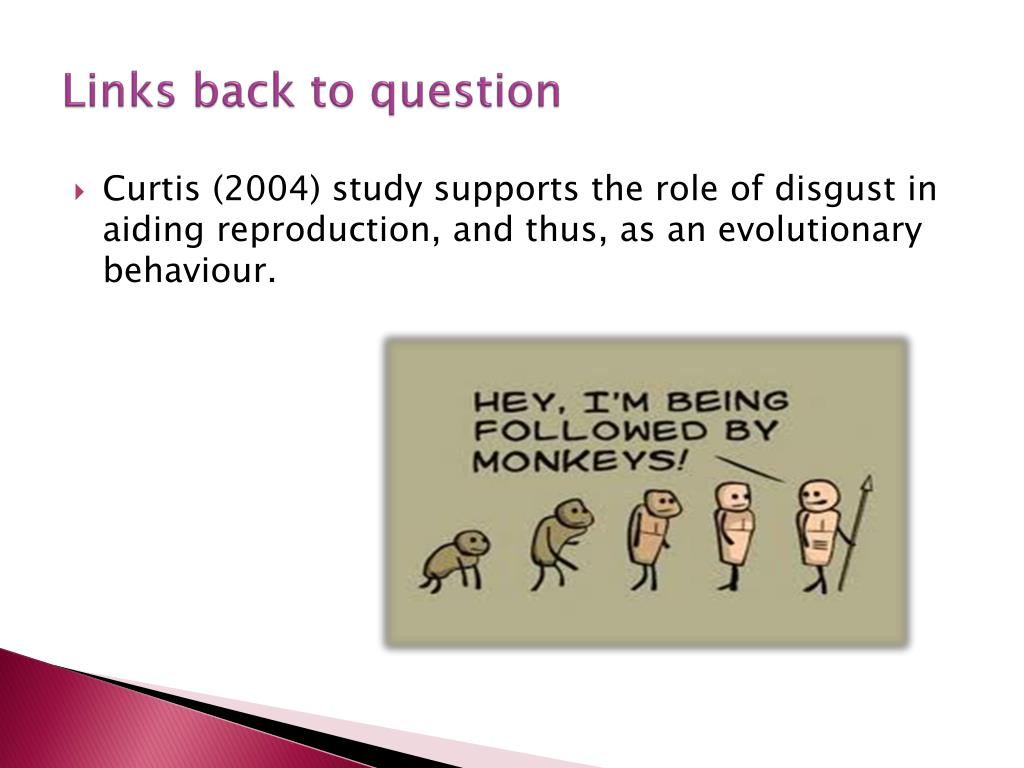 Links back to question

Curtis (2004) study supports the role of disgust in aiding reproduction, and thus, as an evolutionary behaviour.

HEY, I'M BEING FOLLOWED BY MONKEYS!